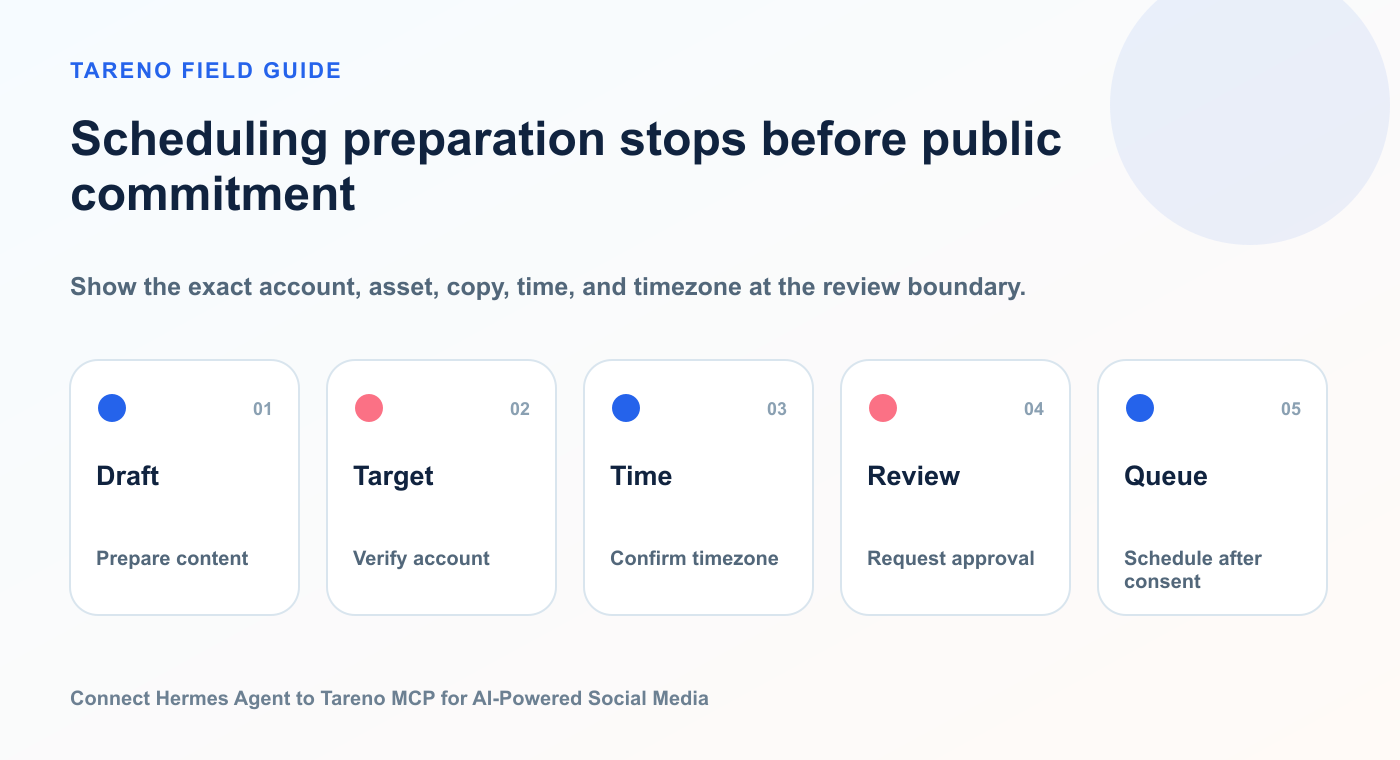 TARENO FIELD GUIDE

Scheduling preparation stops before public commitment

Show the exact account, asset, copy, time, and timezone at the review boundary.

01
Draft
Prepare content

02
Target
Verify account

03
Time
Confirm timezone

04
Review
Request approval

05
Queue
Schedule after consent

Connect Hermes Agent to Tareno MCP for AI-Powered Social Media